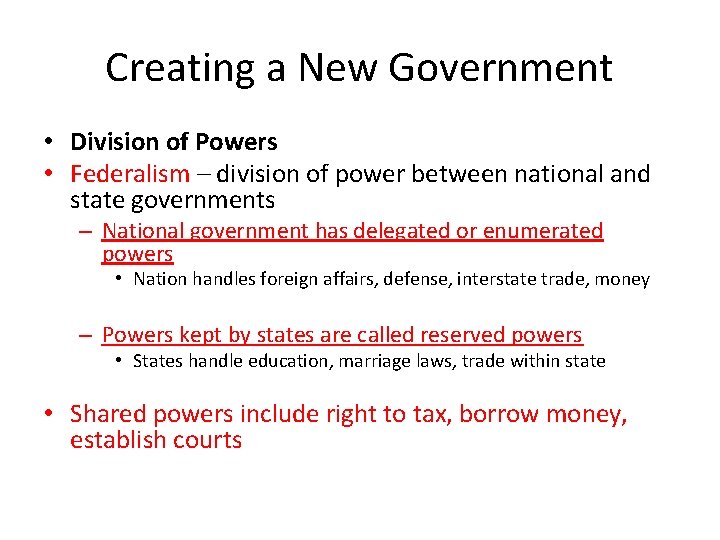 Creating a New Government

• Division of Powers
• Federalism – division of power between national and state governments
– National government has delegated or enumerated powers
• Nation handles foreign affairs, defense, interstate trade, money

– Powers kept by states are called reserved powers
• States handle education, marriage laws, trade within state

• Shared powers include right to tax, borrow money, establish courts